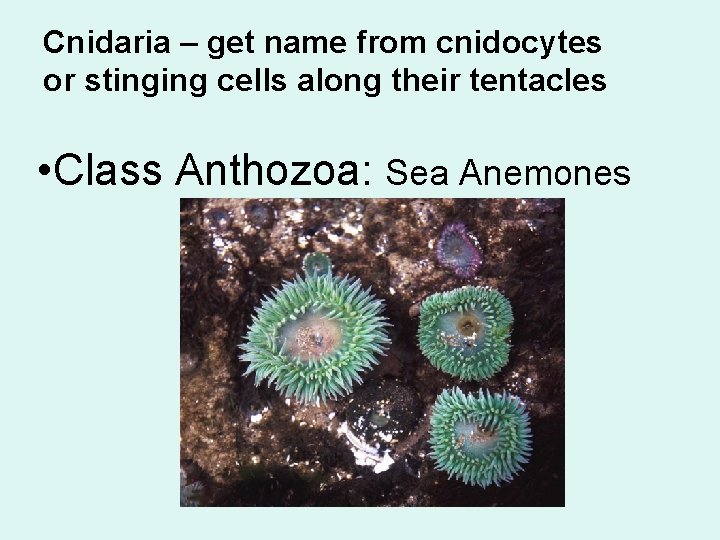 Cnidaria – get name from cnidocytes or stinging cells along their tentacles

•Class Anthozoa: Sea Anemones